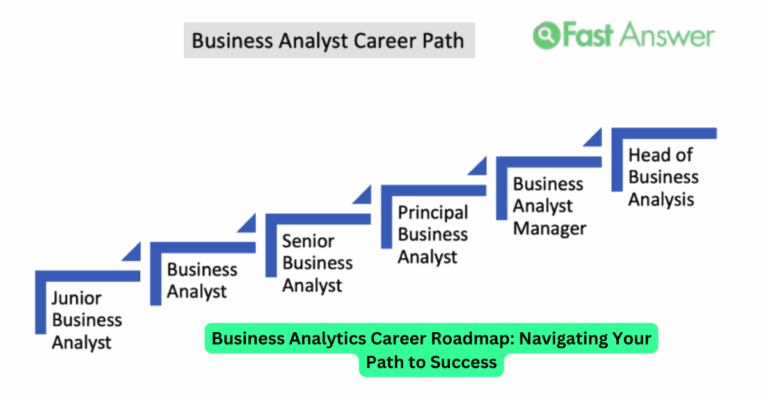 Business Analyst Career Path

Fast Answer

Junior Business Analyst

Business Analyst

Senior Business Analyst

Principal Business Analyst

Business Analyst Manager

Head of Business Analysis

Business Analytics Career Roadmap: Navigating Your Path to Success